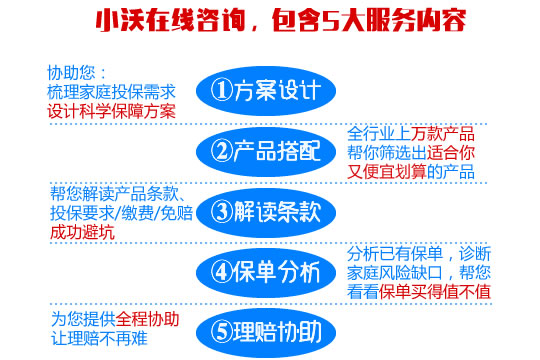 小沃在线咨询，包含5大服务内容

协助您：
梳理家庭投保需求
设计科学保障方案

①方案设计

②产品搭配

全行业上万款产品
帮你筛选出适合你
又便宜划算的产品

帮您解读产品条款、
投保要求/缴费/免赔
成功避坑

③解读条款

④保单分析

分析已有保单，诊断
家庭风险缺口，帮您
看看保单买得值不值

为您提供全程协助
让理赔不再难

⑤理赔协助